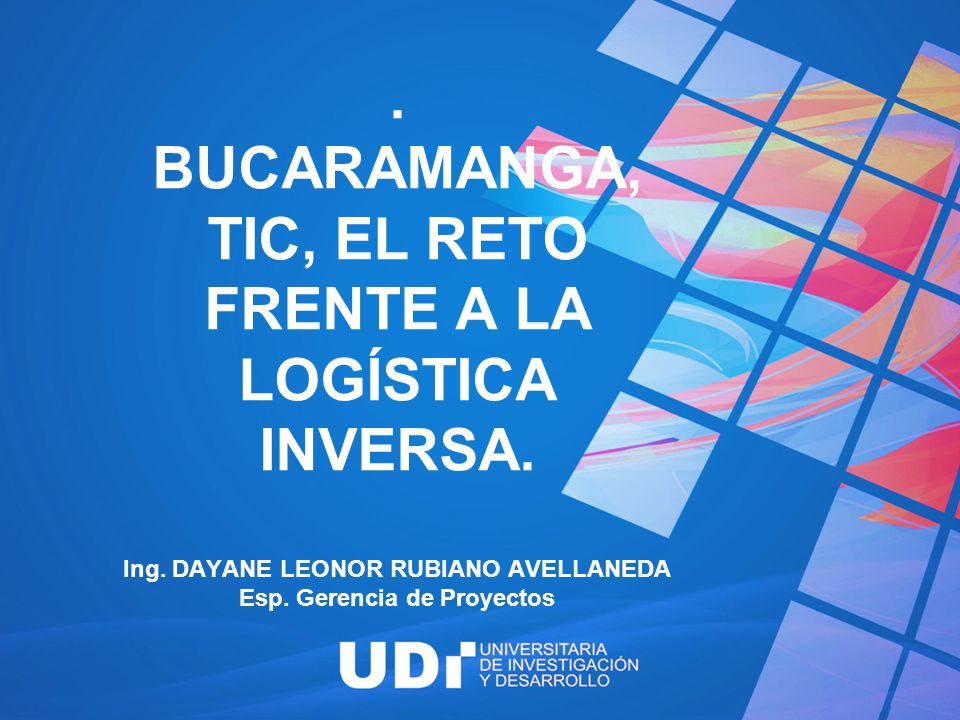 .
BUCARAMANGA, TIC, EL RETO FRENTE A LA LOGÍSTICA INVERSA.

Ing. DAYANE LEONOR RUBIANO AVELLANEDA
Esp. Gerencia de Proyectos

UDI UNIVERSITARIA DE INVESTIGACIÓN Y DESARROLLO